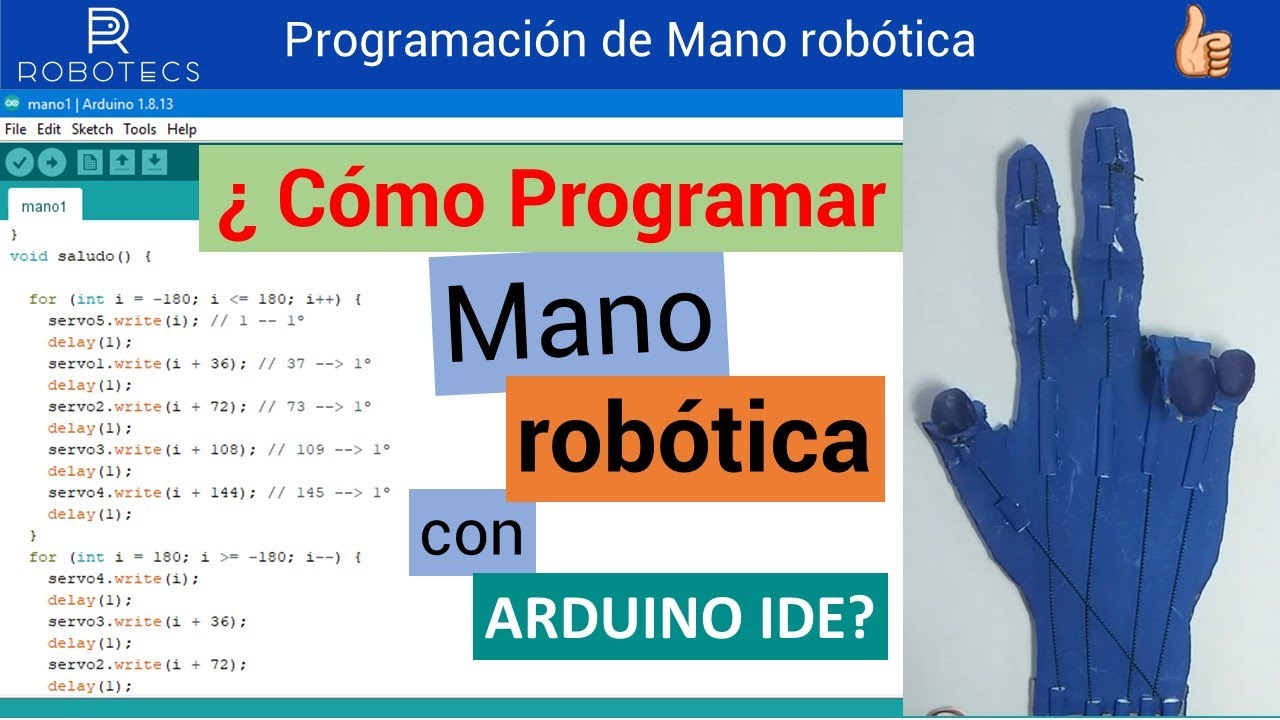 ROBOTECS

Programación de Mano robótica

mano1 | Arduino 1.8.13

File Edit Sketch Tools Help

mano1

}
void saludo() {

  for (int i = -180; i <= 180; i++) {
    servo5.write(i); // 1 -- 1°
    delay(1);
    servo1.write(i + 36); // 37 --> 1°
    delay(1);
    servo2.write(i + 72); // 73 --> 1°
    delay(1);
    servo3.write(i + 108); // 109 --> 1°
    delay(1);
    servo4.write(i + 144); // 145 --> 1°
    delay(1);
  }
  for (int i = 180; i >= -180; i--) {
    servo4.write(i);
    delay(1);
    servo3.write(i + 36);
    delay(1);
    servo2.write(i + 72);
    delay(1);

¿ Cómo Programar

Mano

robótica

con

ARDUINO IDE?